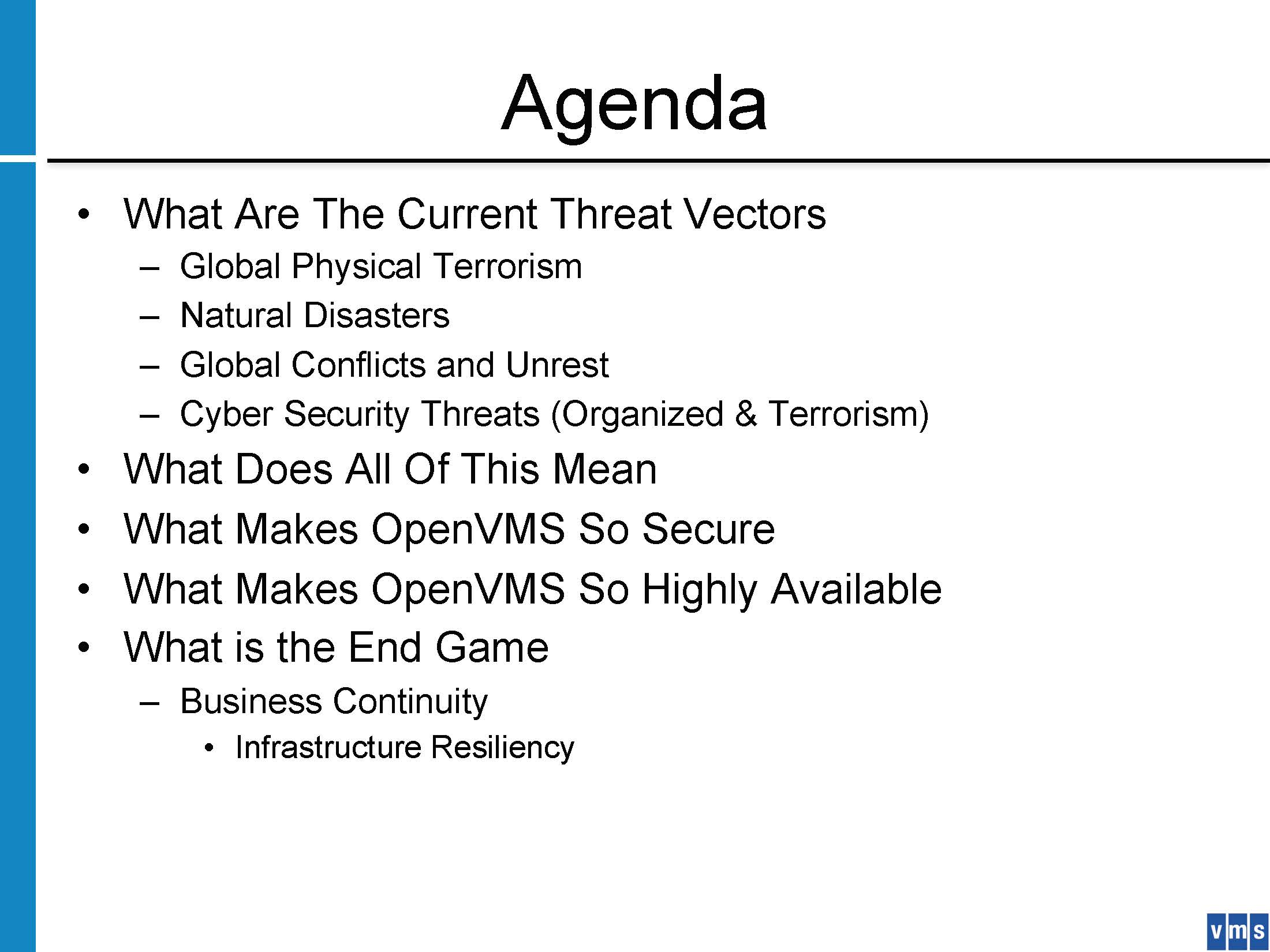 Agenda

• What Are The Current Threat Vectors
  – Global Physical Terrorism
  – Natural Disasters
  – Global Conflicts and Unrest
  – Cyber Security Threats (Organized & Terrorism)
• What Does All Of This Mean
• What Makes OpenVMS So Secure
• What Makes OpenVMS So Highly Available
• What is the End Game
  – Business Continuity
    • Infrastructure Resiliency

vms